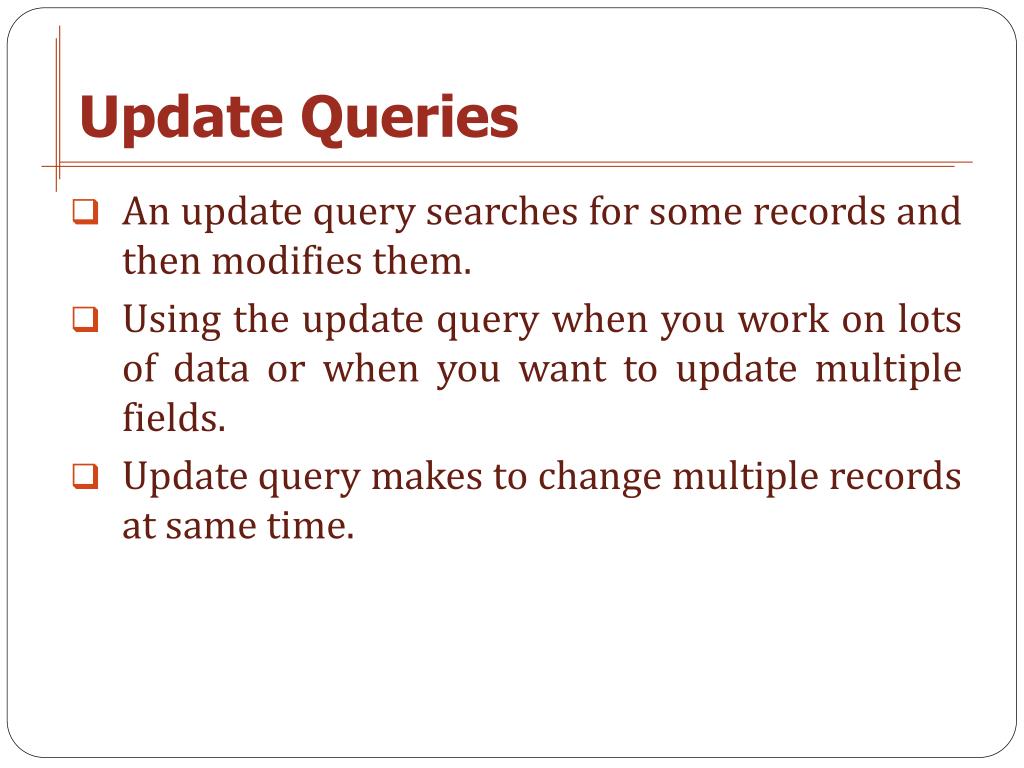 Update Queries

❑ An update query searches for some records and then modifies them.

❑ Using the update query when you work on lots of data or when you want to update multiple fields.

❑ Update query makes to change multiple records at same time.